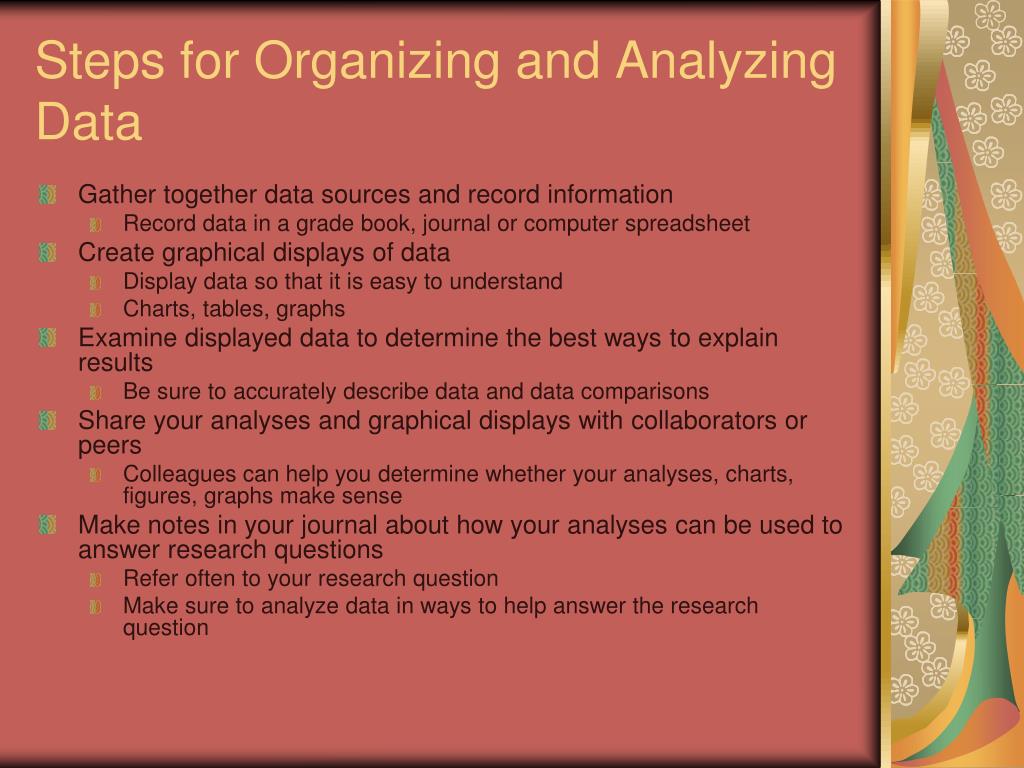 Steps for Organizing and Analyzing Data

Gather together data sources and record information
Record data in a grade book, journal or computer spreadsheet
Create graphical displays of data
Display data so that it is easy to understand
Charts, tables, graphs
Examine displayed data to determine the best ways to explain results
Be sure to accurately describe data and data comparisons
Share your analyses and graphical displays with collaborators or peers
Colleagues can help you determine whether your analyses, charts, figures, graphs make sense
Make notes in your journal about how your analyses can be used to answer research questions
Refer often to your research question
Make sure to analyze data in ways to help answer the research question